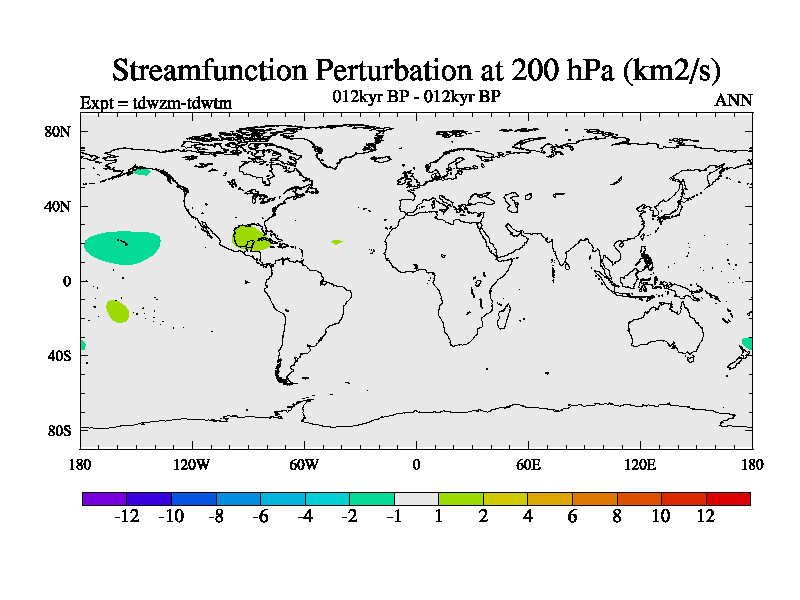 Streamfunction Perturbation at 200 hPa (km2/s)

Expt = tdwzm-tdwtm

012kyr BP - 012kyr BP

ANN

80N
40N
0
40S
80S

180
120W
60W
0
60E
120E
180

-12
-10
-8
-6
-4
-2
-1
1
2
4
6
8
10
12